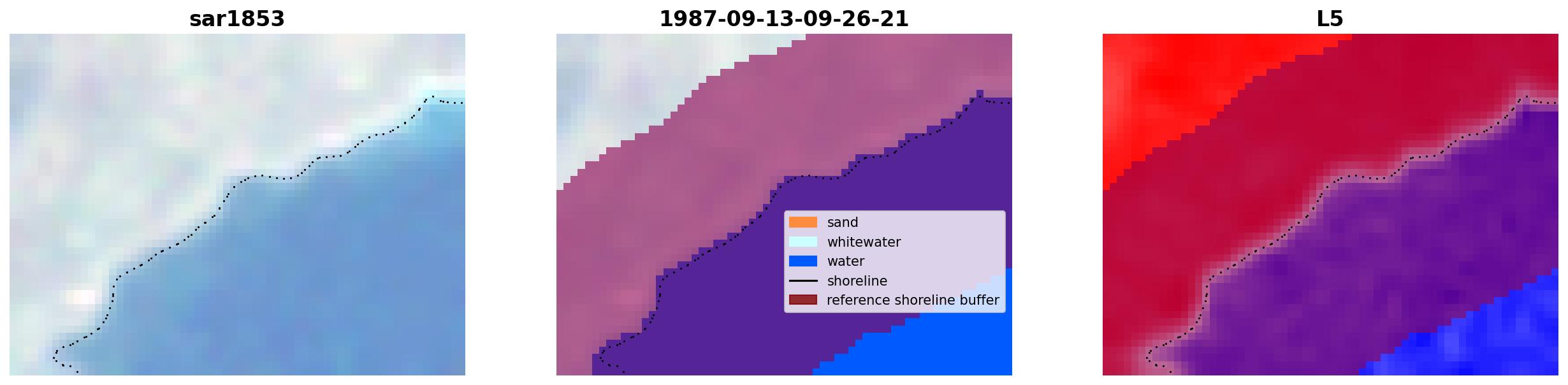 sar1853

1987-09-13-09-26-21

sand
whitewater
water
shoreline
reference shoreline buffer

L5